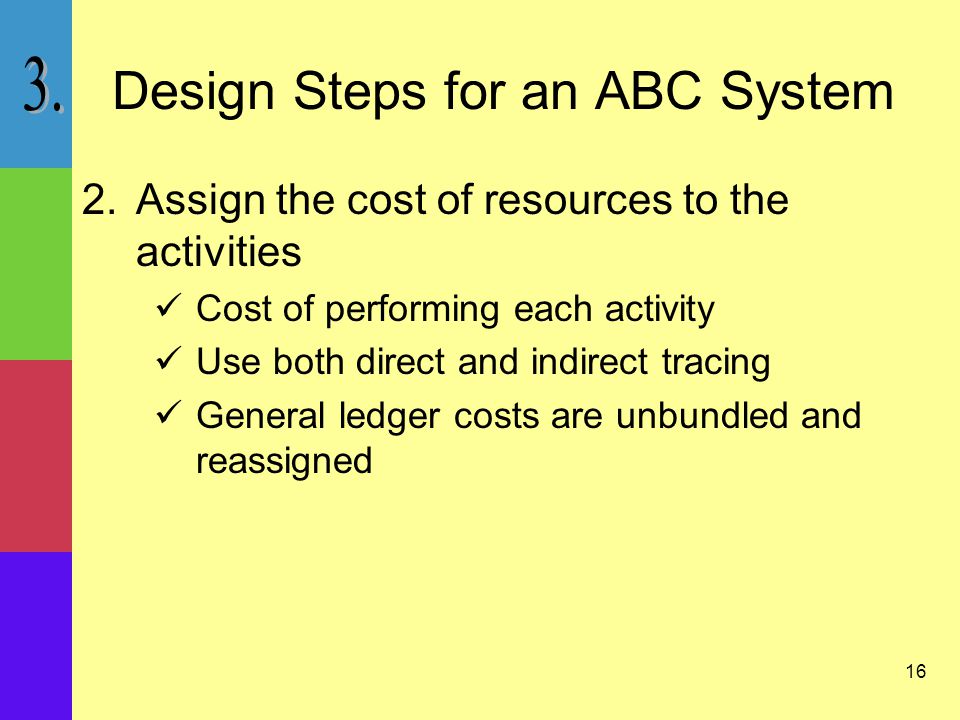 3.

Design Steps for an ABC System

2. Assign the cost of resources to the activities

✓ Cost of performing each activity

✓ Use both direct and indirect tracing

✓ General ledger costs are unbundled and reassigned

16